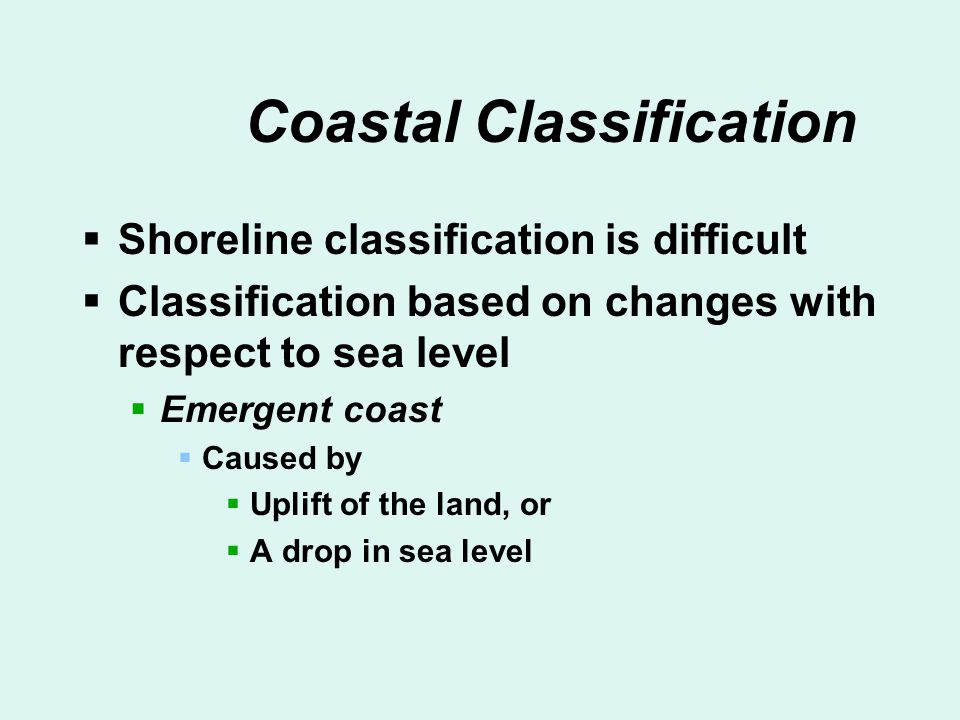 Coastal Classification

▪ Shoreline classification is difficult
▪ Classification based on changes with respect to sea level
  ▪ Emergent coast
    ▪ Caused by
      ▪ Uplift of the land, or
      ▪ A drop in sea level